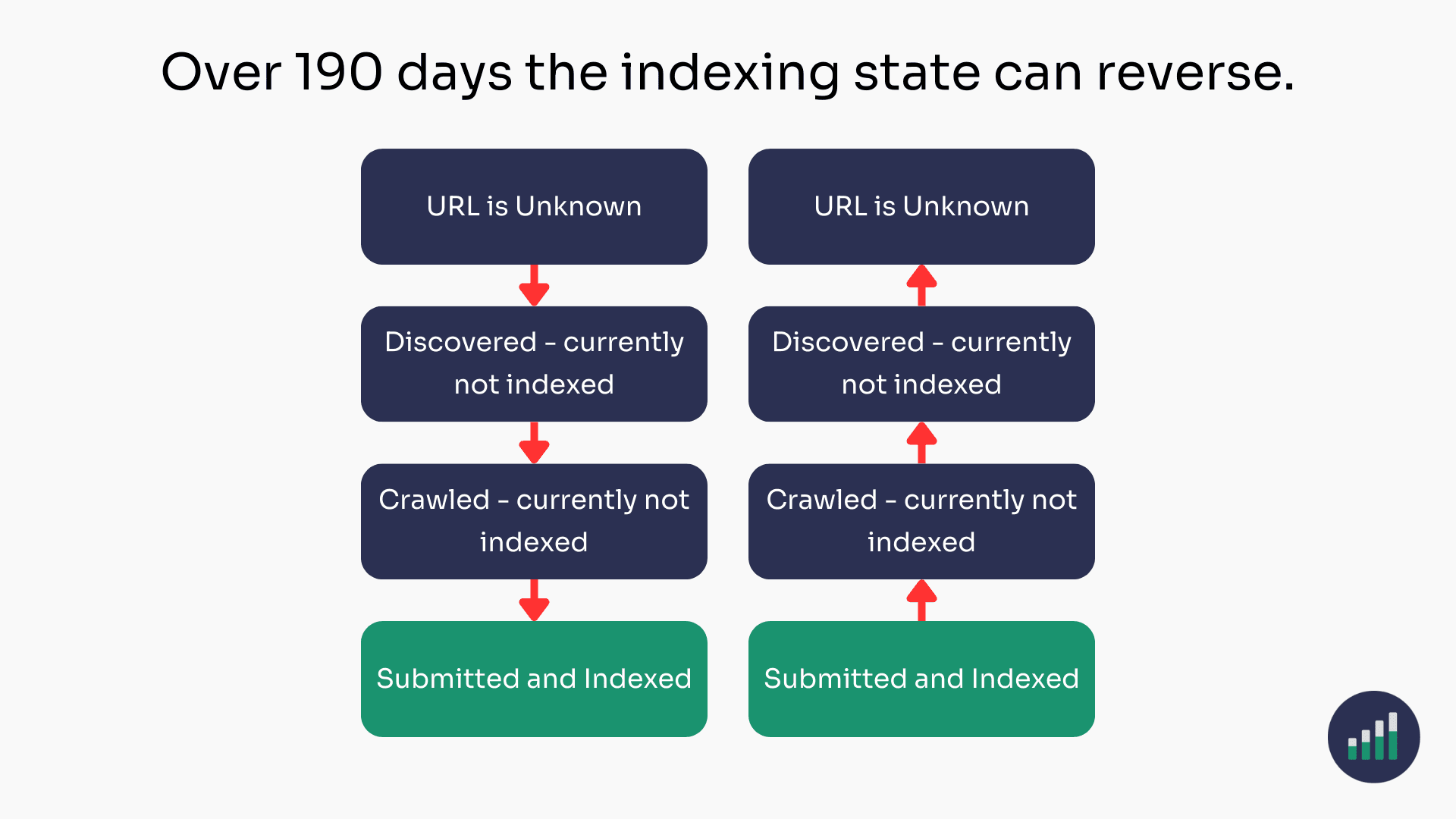 Over 190 days the indexing state can reverse.

URL is Unknown

Discovered - currently not indexed

Crawled - currently not indexed

Submitted and Indexed

URL is Unknown

Discovered - currently not indexed

Crawled - currently not indexed

Submitted and Indexed